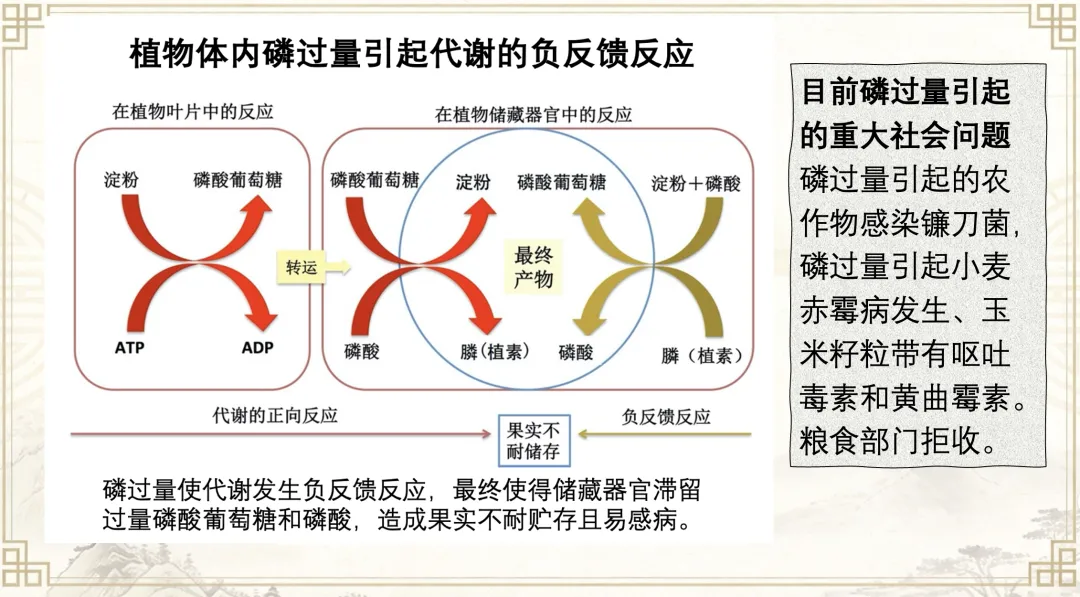 植物体内磷过量引起代谢的负反馈反应

在植物叶片中的反应

淀粉　磷酸葡萄糖

ATP　ADP

转运

在植物储藏器官中的反应

磷酸葡萄糖　淀粉　磷酸葡萄糖　淀粉＋磷酸

最终产物

磷酸　膦（植素）　磷酸　膦（植素）

代谢的正向反应　果实不耐储存　负反馈反应

磷过量使代谢发生负反馈反应，最终使得储藏器官滞留过量磷酸葡萄糖和磷酸，造成果实不耐贮存且易感病。

目前磷过量引起的重大社会问题
磷过量引起的农作物感染镰刀菌，磷过量引起小麦赤霉病发生、玉米籽粒带有呕吐毒素和黄曲霉素。粮食部门拒收。